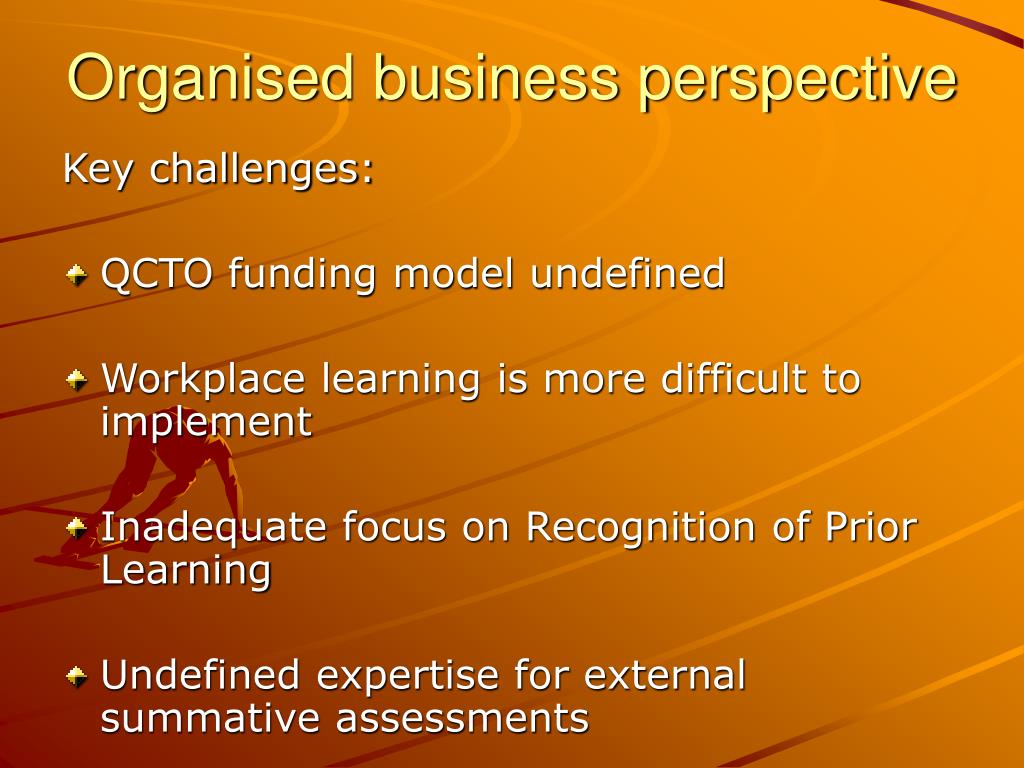 Organised business perspective

Key challenges:

QCTO funding model undefined

Workplace learning is more difficult to implement

Inadequate focus on Recognition of Prior Learning

Undefined expertise for external summative assessments